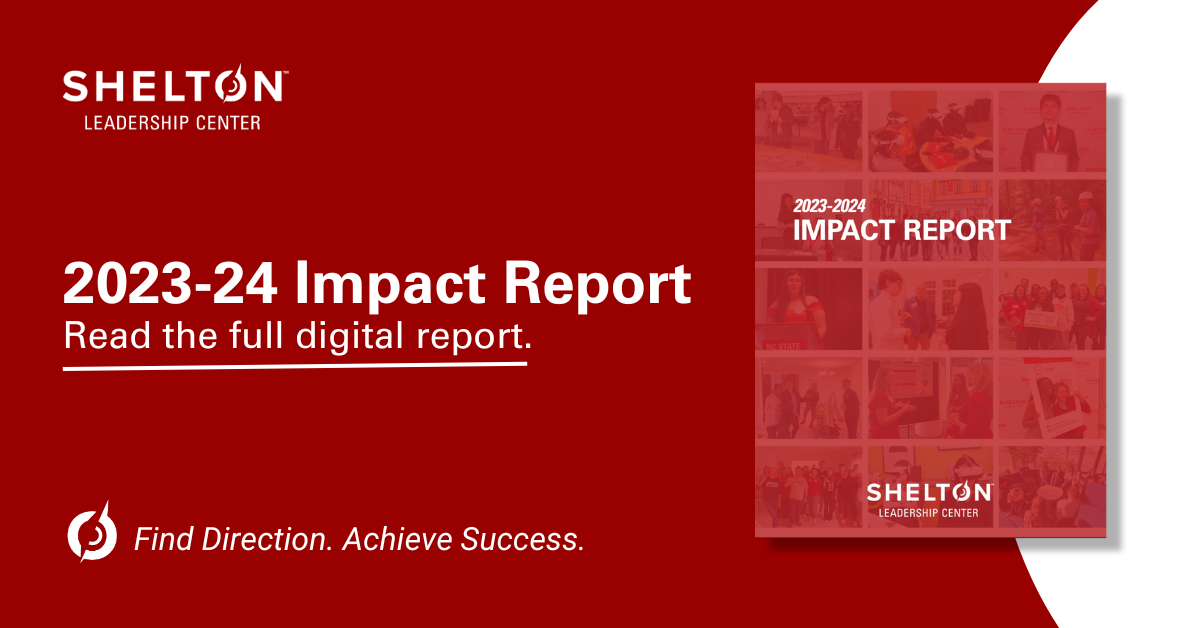 SHELTON™
LEADERSHIP CENTER

2023-24 Impact Report
Read the full digital report.

Find Direction. Achieve Success.

2023-2024
IMPACT REPORT

SHELTON™
LEADERSHIP CENTER